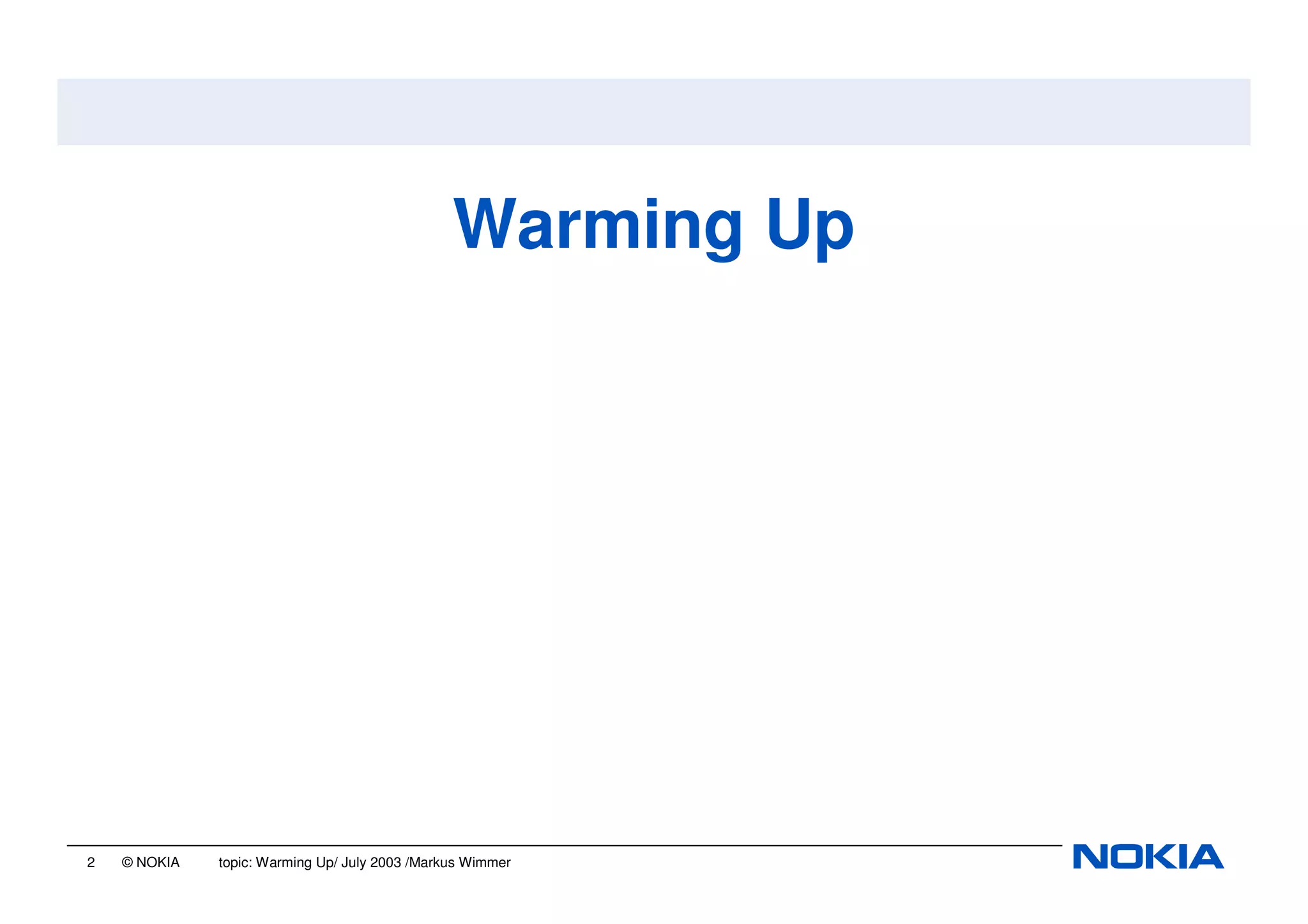 Warming Up

2 © NOKIA topic: Warming Up/ July 2003 /Markus Wimmer

NOKIA